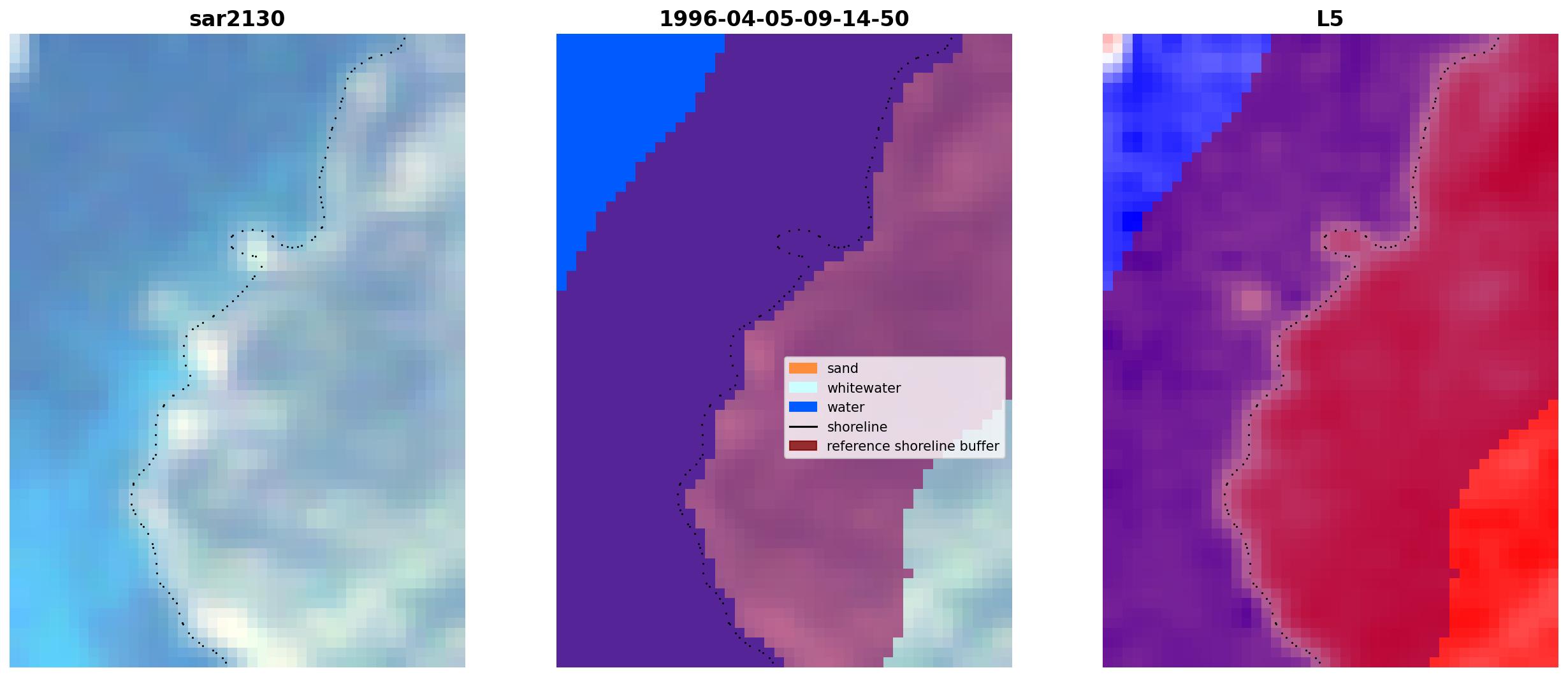 sar2130

1996-04-05-09-14-50

sand
whitewater
water
shoreline
reference shoreline buffer

L5